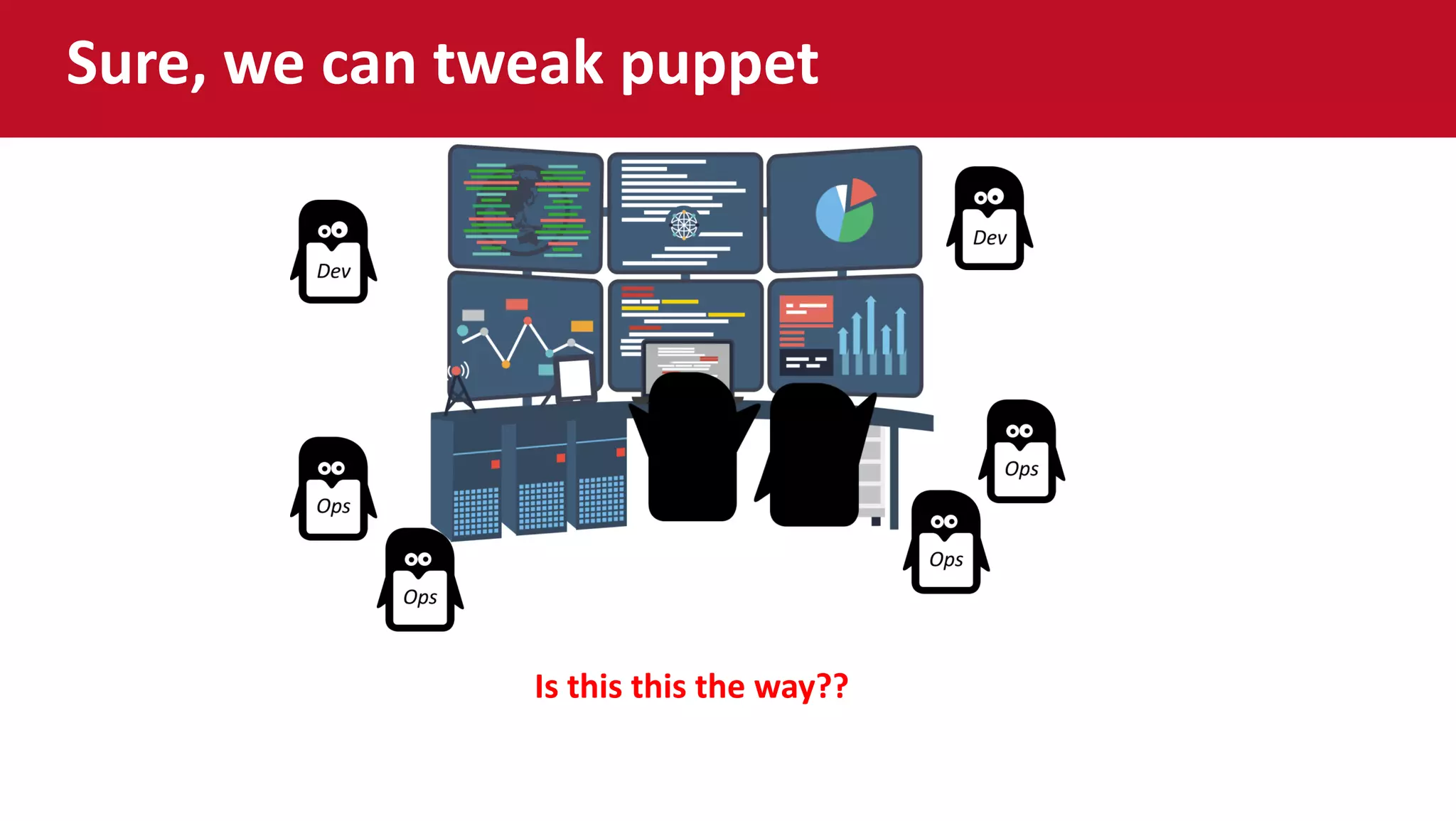 Sure, we can tweak puppet

Dev

Dev

Ops

Ops

Ops

Ops

Is this this the way??